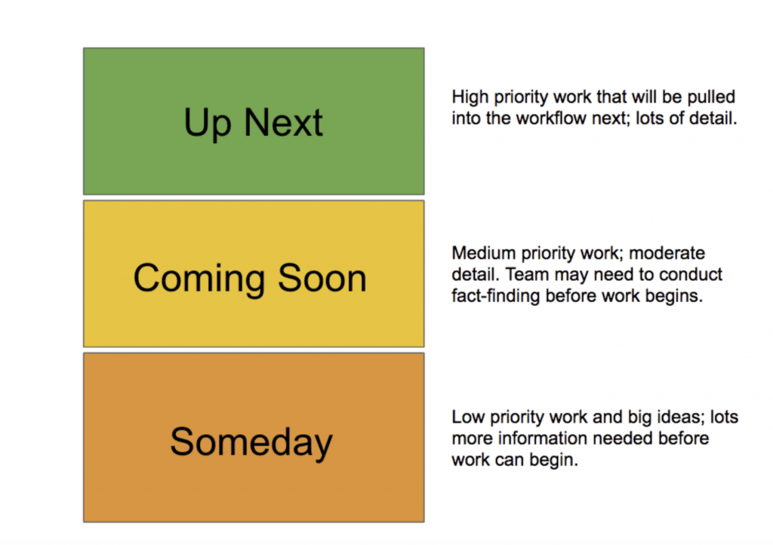 Up Next

High priority work that will be pulled into the workflow next; lots of detail.

Coming Soon

Medium priority work; moderate detail. Team may need to conduct fact-finding before work begins.

Someday

Low priority work and big ideas; lots more information needed before work can begin.